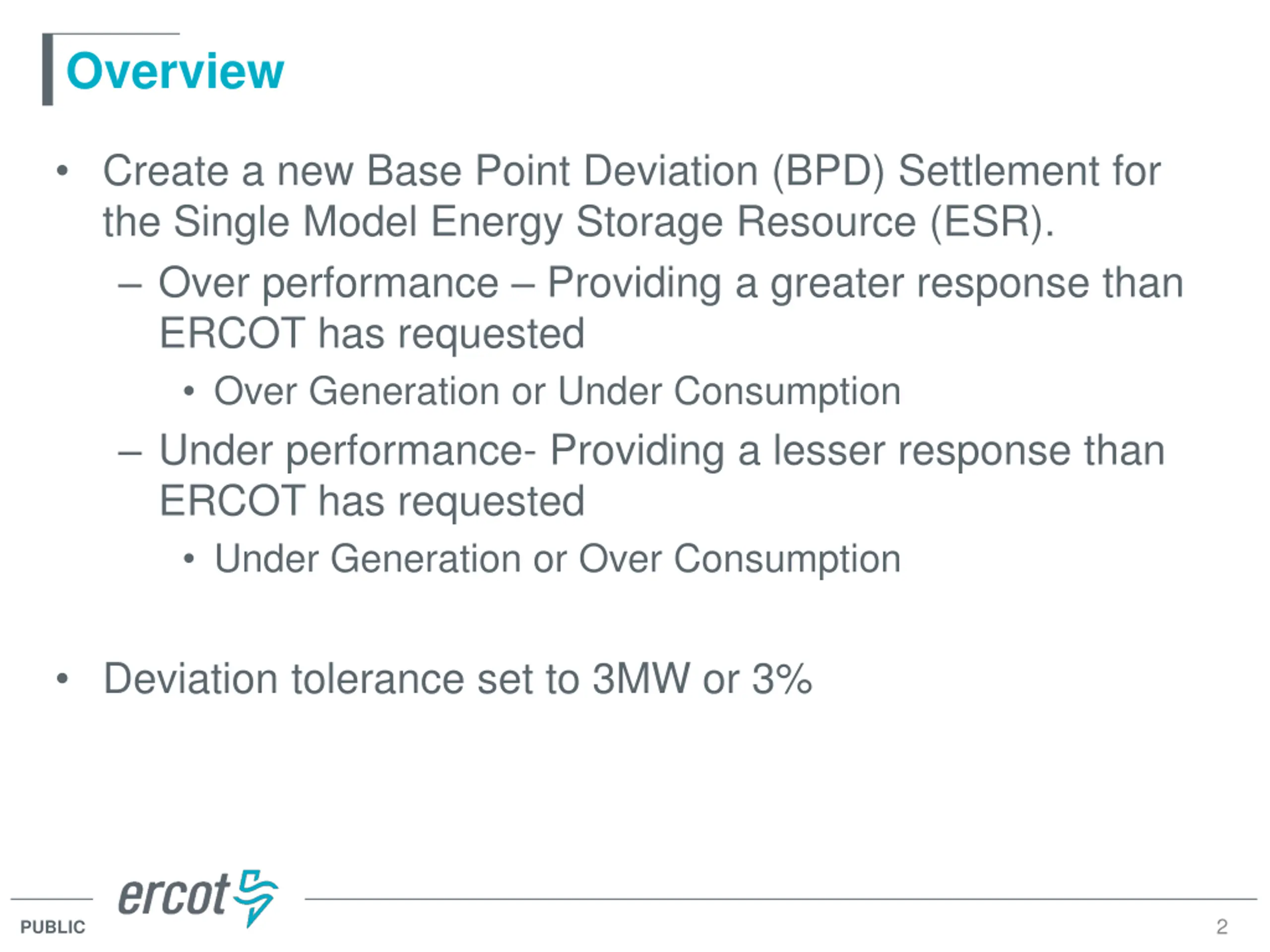 Overview

• Create a new Base Point Deviation (BPD) Settlement for the Single Model Energy Storage Resource (ESR).
– Over performance – Providing a greater response than ERCOT has requested
• Over Generation or Under Consumption
– Under performance- Providing a lesser response than ERCOT has requested
• Under Generation or Over Consumption

• Deviation tolerance set to 3MW or 3%

ercot
PUBLIC
2